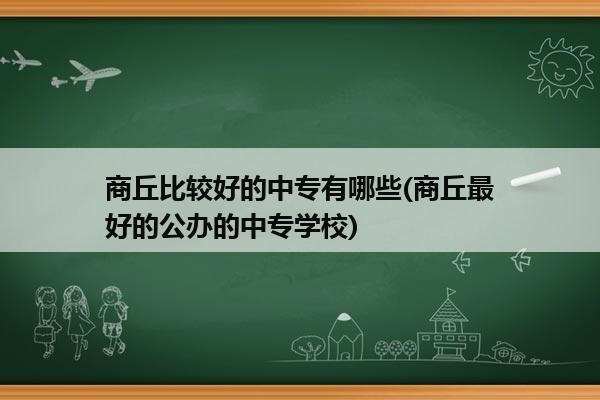 商丘比较好的中专有哪些(商丘最好的公办的中专学校)